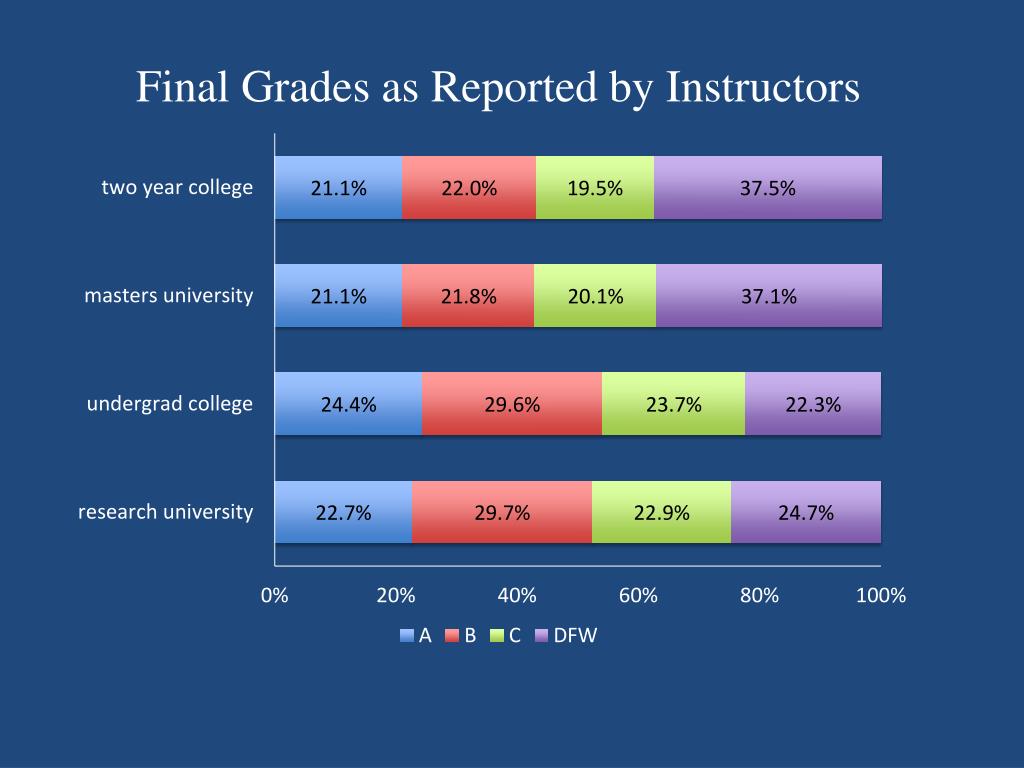 Final Grades as Reported by Instructors

two year college
21.1%
22.0%
19.5%
37.5%

masters university
21.1%
21.8%
20.1%
37.1%

undergrad college
24.4%
29.6%
23.7%
22.3%

research university
22.7%
29.7%
22.9%
24.7%

0%
20%
40%
60%
80%
100%

A
B
C
DFW